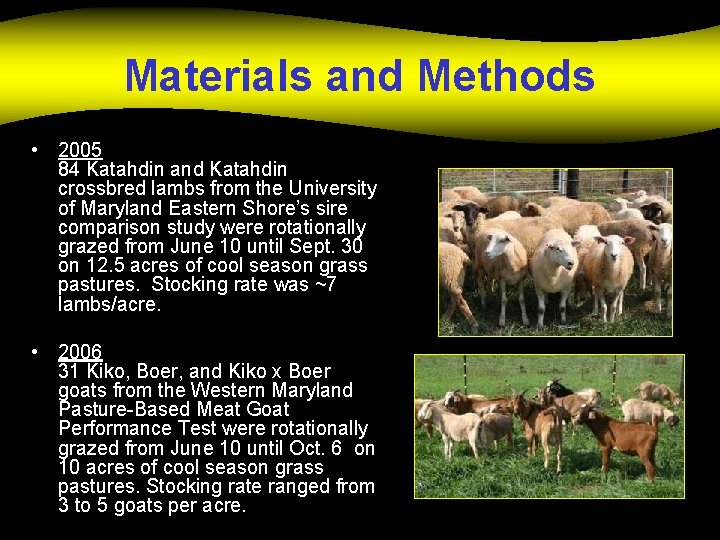 Materials and Methods

• 2005
84 Katahdin and Katahdin crossbred lambs from the University of Maryland Eastern Shore's sire comparison study were rotationally grazed from June 10 until Sept. 30 on 12.5 acres of cool season grass pastures. Stocking rate was ~7 lambs/acre.

• 2006
31 Kiko, Boer, and Kiko x Boer goats from the Western Maryland Pasture-Based Meat Goat Performance Test were rotationally grazed from June 10 until Oct. 6 on 10 acres of cool season grass pastures. Stocking rate ranged from 3 to 5 goats per acre.